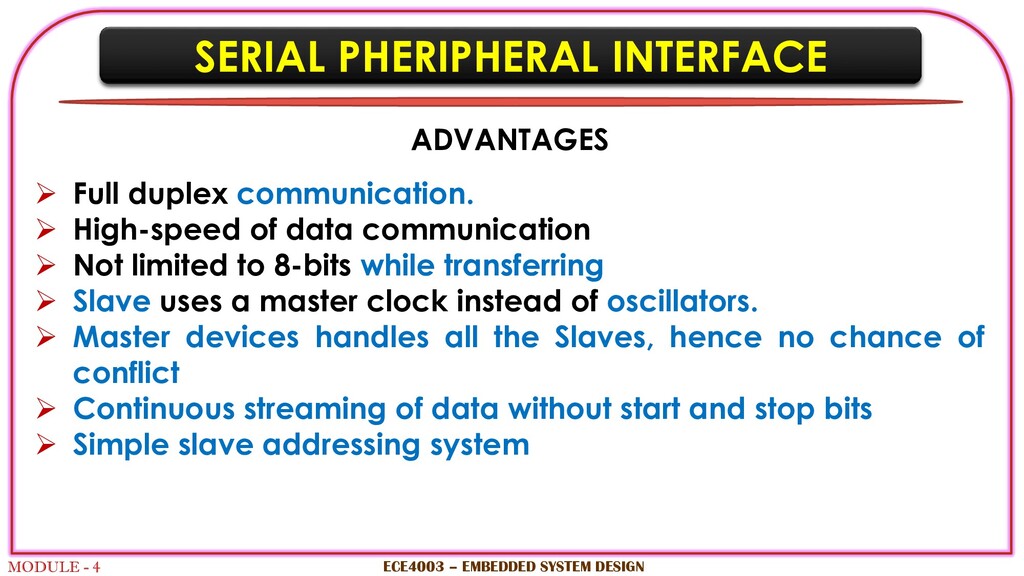 SERIAL PHERIPHERAL INTERFACE

ADVANTAGES

➢ Full duplex communication.
➢ High-speed of data communication
➢ Not limited to 8-bits while transferring
➢ Slave uses a master clock instead of oscillators.
➢ Master devices handles all the Slaves, hence no chance of conflict
➢ Continuous streaming of data without start and stop bits
➢ Simple slave addressing system

MODULE - 4

ECE4003 – EMBEDDED SYSTEM DESIGN